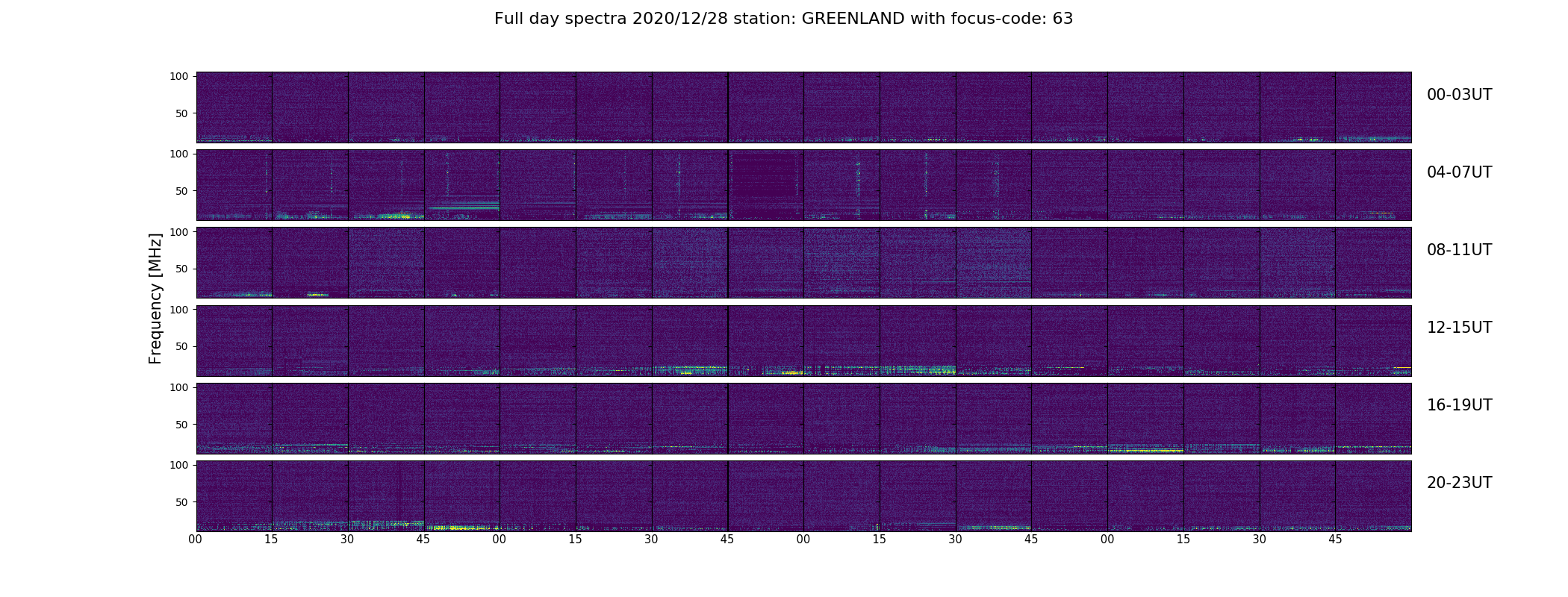 Full day spectra 2020/12/28 station: GREENLAND with focus-code: 63

Frequency [MHz]

100
50
00-03UT

100
50
04-07UT

100
50
08-11UT

100
50
12-15UT

100
50
16-19UT

100
50
20-23UT

00 15 30 45 00 15 30 45 00 15 30 45 00 15 30 45